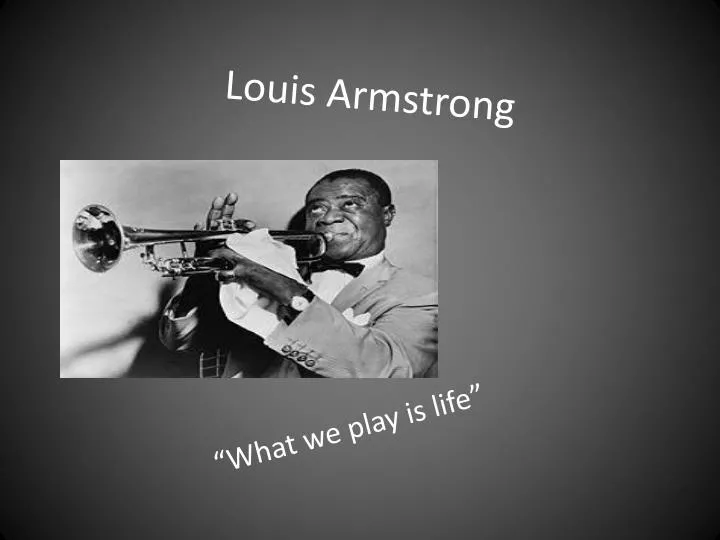 Louis Armstrong

“What we play is life”